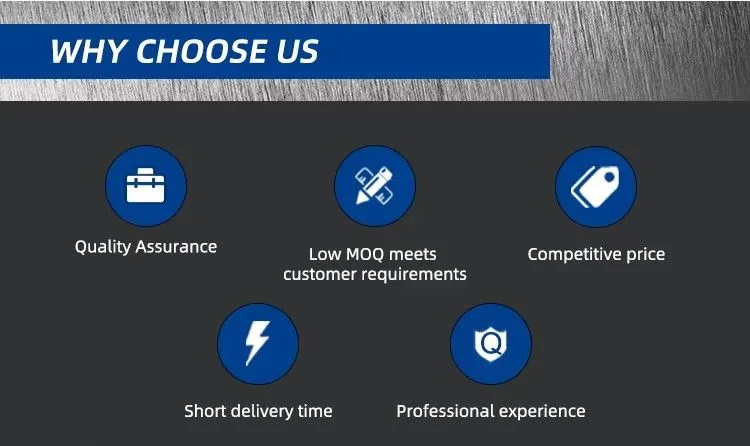 WHY CHOOSE US

Quality Assurance

Low MOQ meets customer requirements

Competitive price

Short delivery time

Q

Professional experience